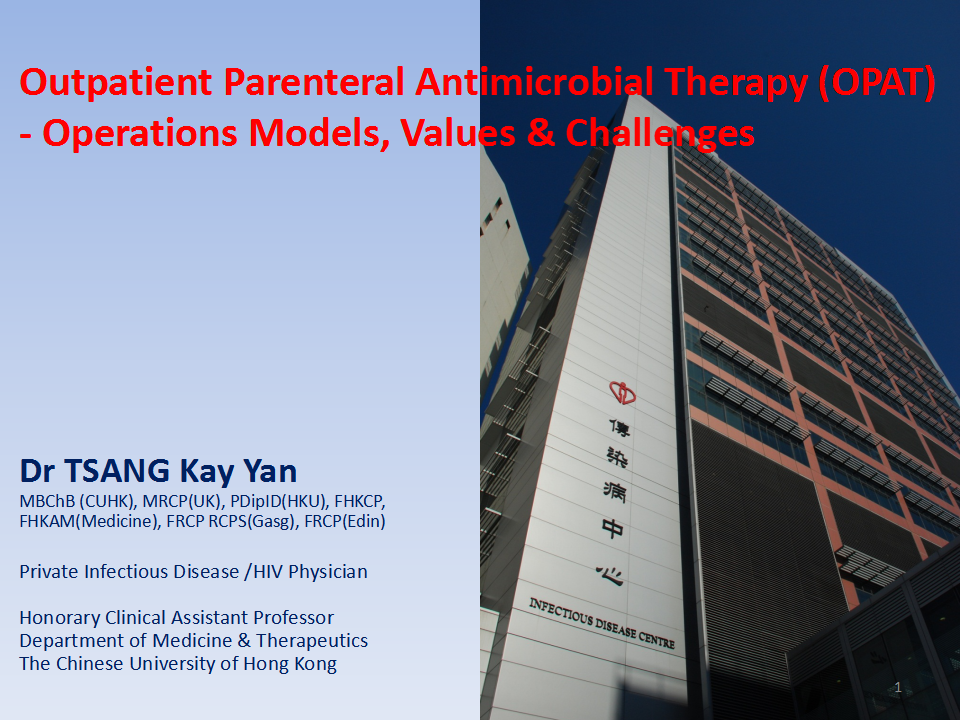 Outpatient Parenteral Antimicrobial Therapy (OPAT) - Operations Models, Values & Challenges

Dr TSANG Kay Yan
MBChB (CUHK), MRCP(UK), PDipID(HKU), FHKCP, FHKAM(Medicine), FRCP RCPS(Gasg), FRCP(Edin)

Private Infectious Disease /HIV Physician

Honorary Clinical Assistant Professor
Department of Medicine & Therapeutics
The Chinese University of Hong Kong

傳染病中心
INFECTIOUS DISEASE CENTRE

1